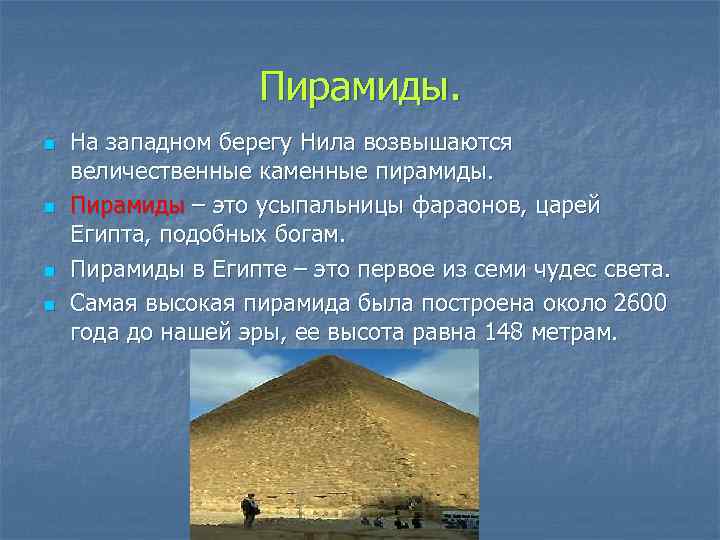 Пирамиды.

На западном берегу Нила возвышаются величественные каменные пирамиды.

Пирамиды – это усыпальницы фараонов, царей Египта, подобных богам.

Пирамиды в Египте – это первое из семи чудес света.

Самая высокая пирамида была построена около 2600 года до нашей эры, ее высота равна 148 метрам.